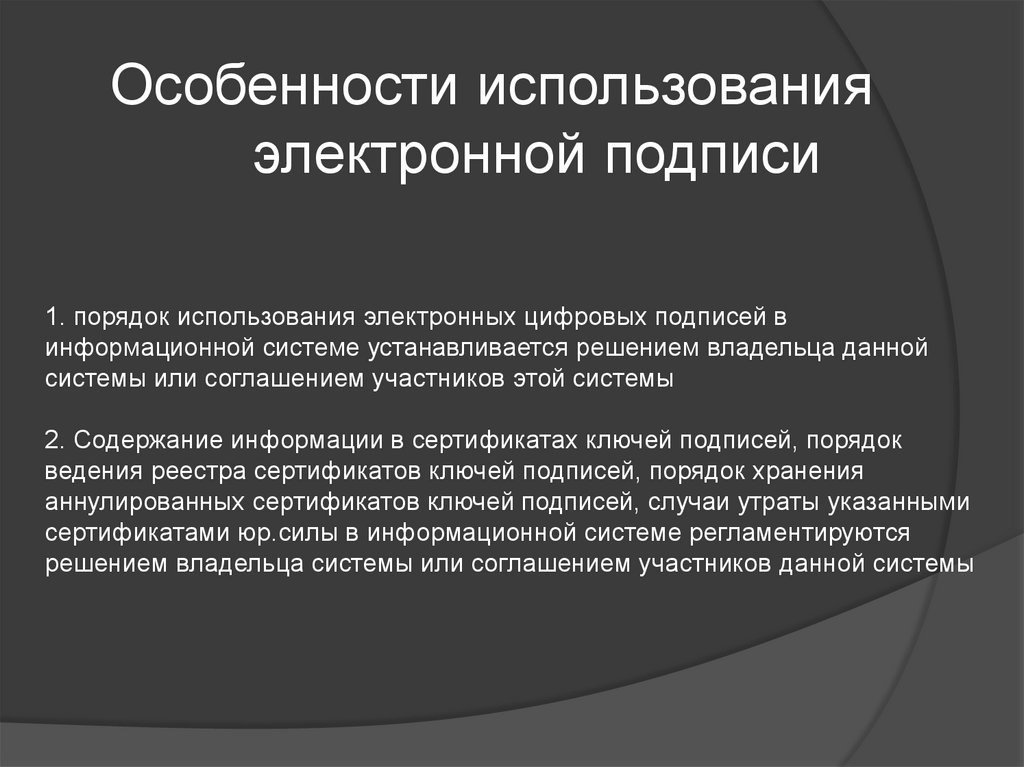 Особенности использования электронной подписи

1. порядок использования электронных цифровых подписей в информационной системе устанавливается решением владельца данной системы или соглашением участников этой системы

2. Содержание информации в сертификатах ключей подписей, порядок ведения реестра сертификатов ключей подписей, порядок хранения аннулированных сертификатов ключей подписей, случаи утраты указанными сертификатами юр.силы в информационной системе регламентируются решением владельца системы или соглашением участников данной системы